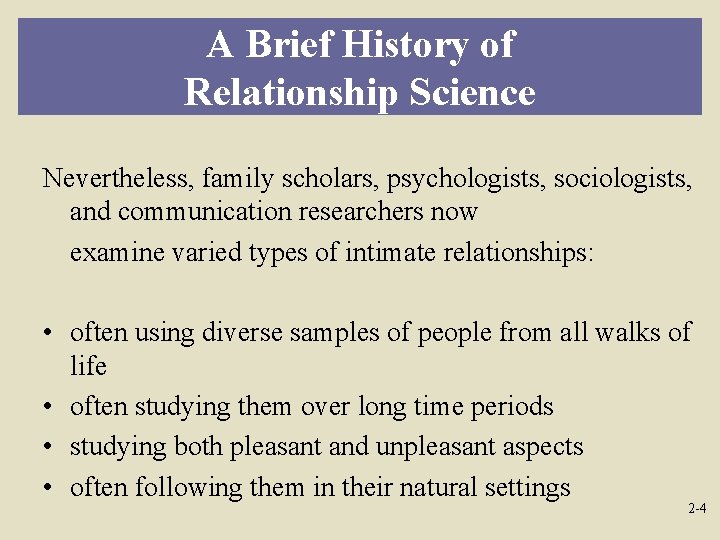 A Brief History of Relationship Science

Nevertheless, family scholars, psychologists, sociologists, and communication researchers now

examine varied types of intimate relationships:

• often using diverse samples of people from all walks of life
• often studying them over long time periods
• studying both pleasant and unpleasant aspects
• often following them in their natural settings

2-4